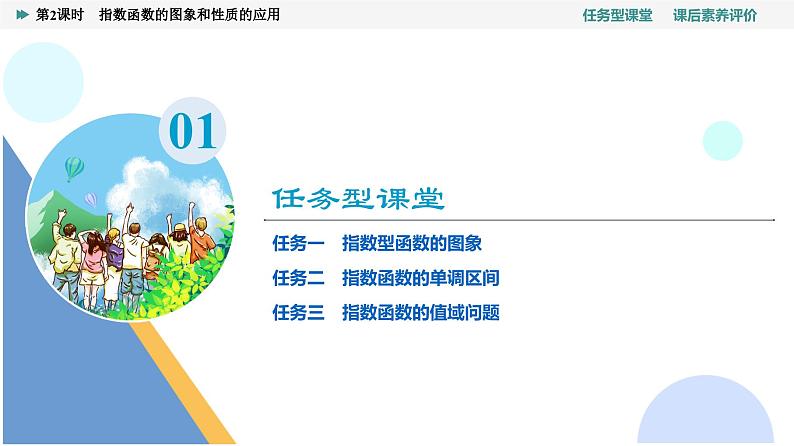 第2课时　指数函数的图象和性质的应用

任务型课堂　课后素养评价

01

任务型课堂

任务一　指数型函数的图象

任务二　指数函数的单调区间

任务三　指数函数的值域问题